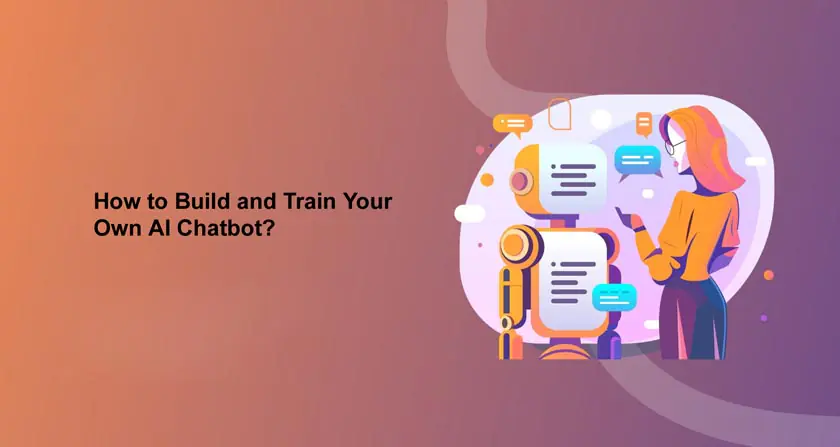 How to Build and Train Your Own AI Chatbot?